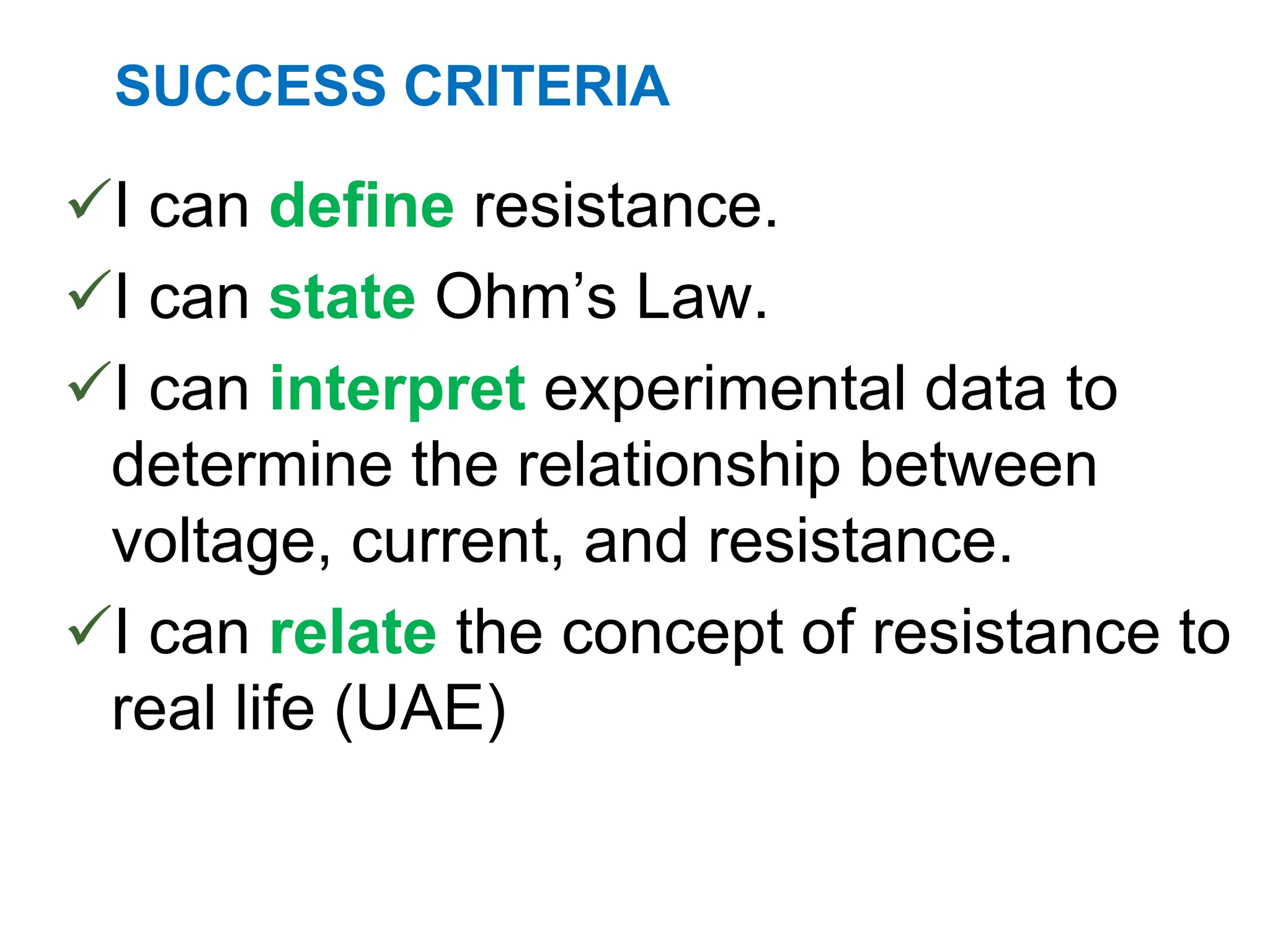 SUCCESS CRITERIA

✓I can define resistance.

✓I can state Ohm’s Law.

✓I can interpret experimental data to determine the relationship between voltage, current, and resistance.

✓I can relate the concept of resistance to real life (UAE)